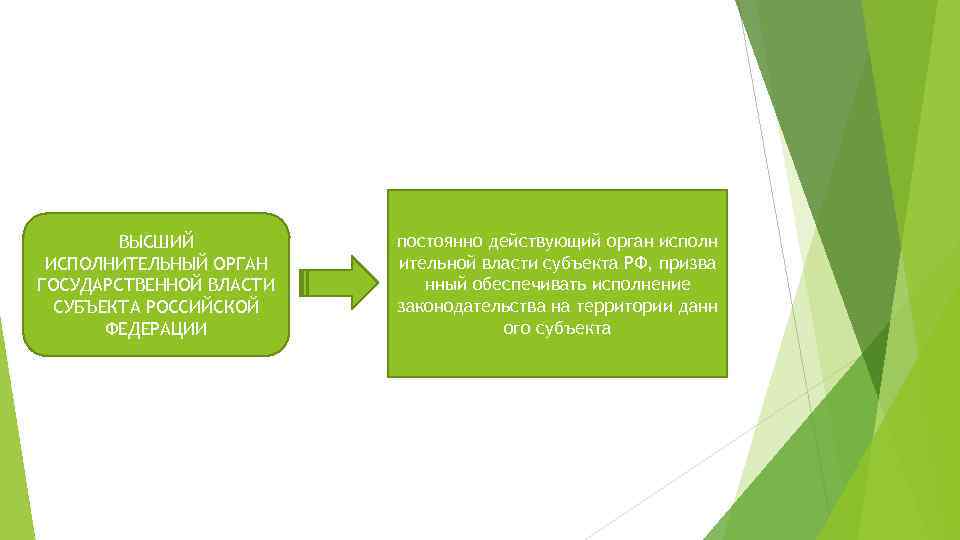 ВЫСШИЙ ИСПОЛНИТЕЛЬНЫЙ ОРГАН ГОСУДАРСТВЕННОЙ ВЛАСТИ СУБЪЕКТА РОССИЙСКОЙ ФЕДЕРАЦИИ

постоянно действующий орган исполн ительной власти субъекта РФ, призва нный обеспечивать исполнение законодательства на территории данн ого субъекта